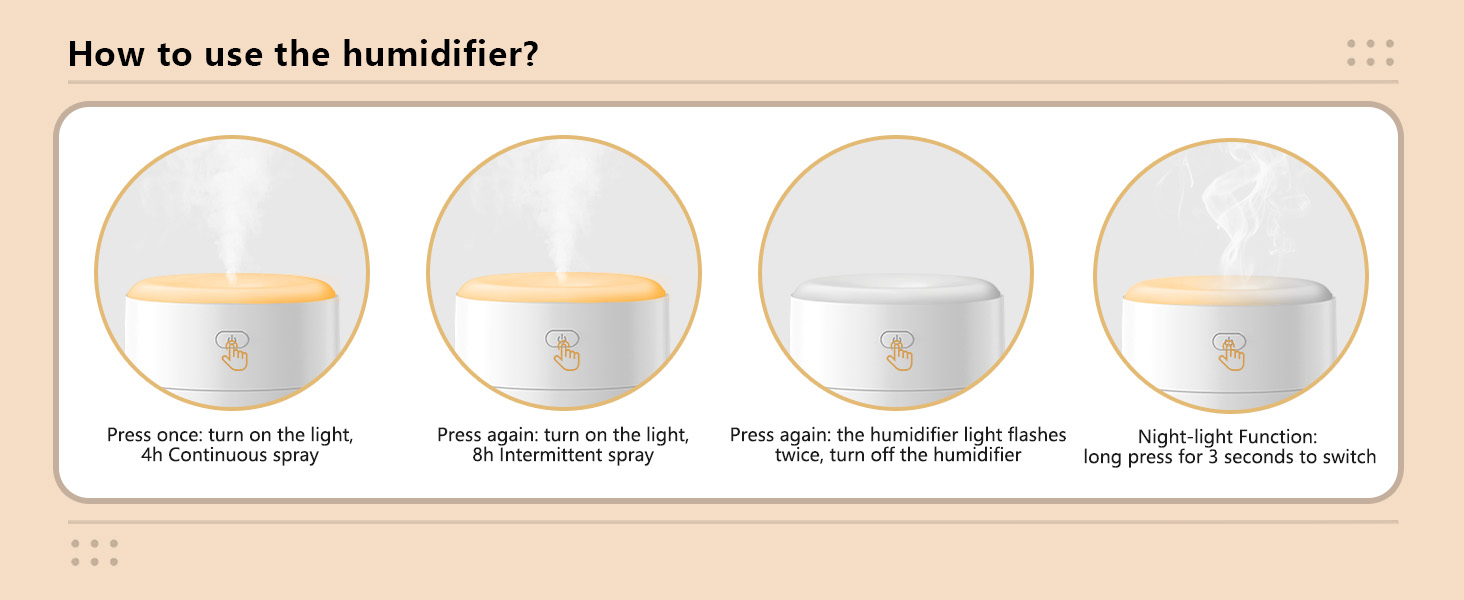 How to use the humidifier?

Press once: turn on the light, 4h Continuous spray

Press again: turn on the light, 8h Intermittent spray

Press again: the humidifier light flashes twice, turn off the humidifier

Night-light Function: long press for 3 seconds to switch